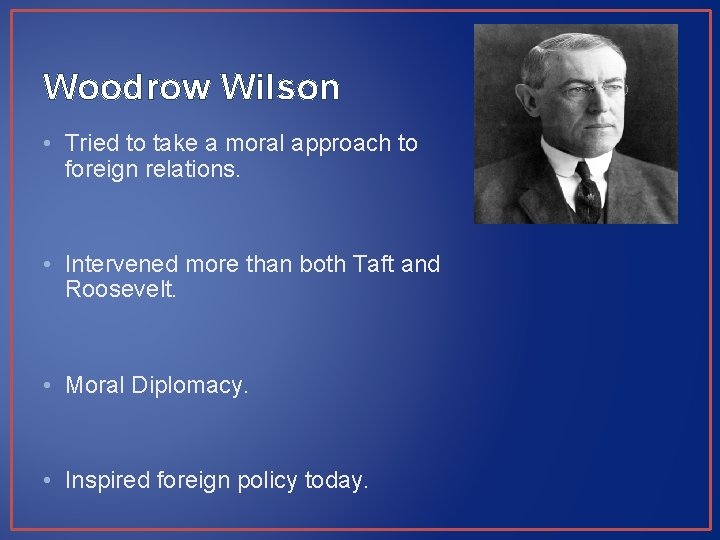 Woodrow Wilson

• Tried to take a moral approach to foreign relations.

• Intervened more than both Taft and Roosevelt.

• Moral Diplomacy.

• Inspired foreign policy today.